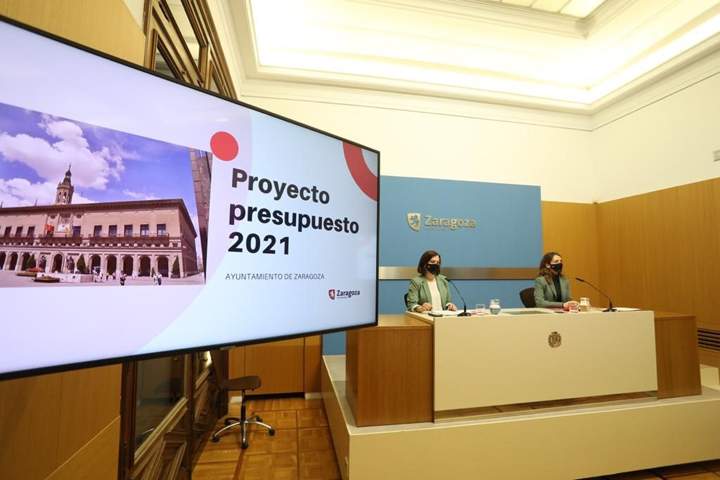 Proyecto presupuesto 2021

AYUNTAMIENTO DE ZARAGOZA

Zaragoza

Zaragoza